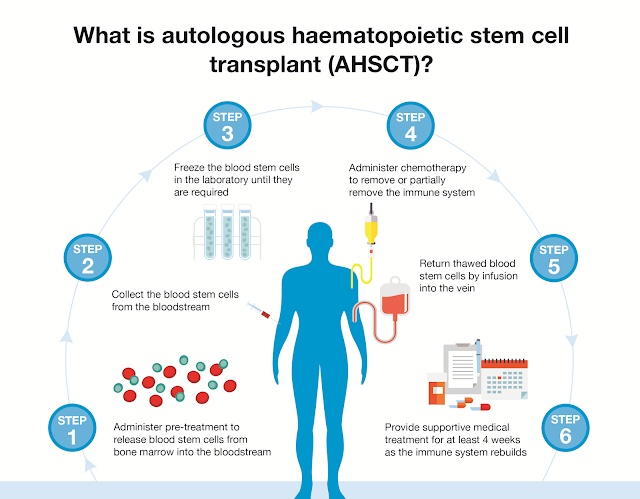 What is autologous haematopoietic stem cell transplant (AHSCT)?

STEP 1
Administer pre-treatment to release blood stem cells from bone marrow into the bloodstream

STEP 2
Collect the blood stem cells from the bloodstream

STEP 3
Freeze the blood stem cells in the laboratory until they are required

STEP 4
Administer chemotherapy to remove or partially remove the immune system

STEP 5
Return thawed blood stem cells by infusion into the vein

STEP 6
Provide supportive medical treatment for at least 4 weeks as the immune system rebuilds